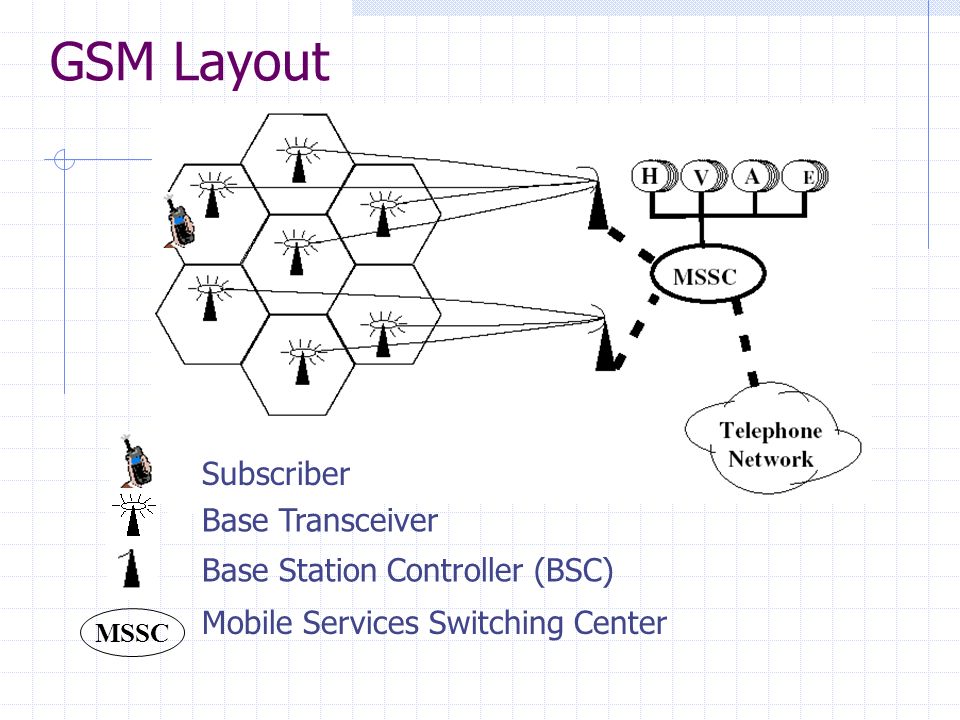 GSM Layout

H V A E

MSSC

Telephone Network

Subscriber

Base Transceiver

Base Station Controller (BSC)

MSSC

Mobile Services Switching Center